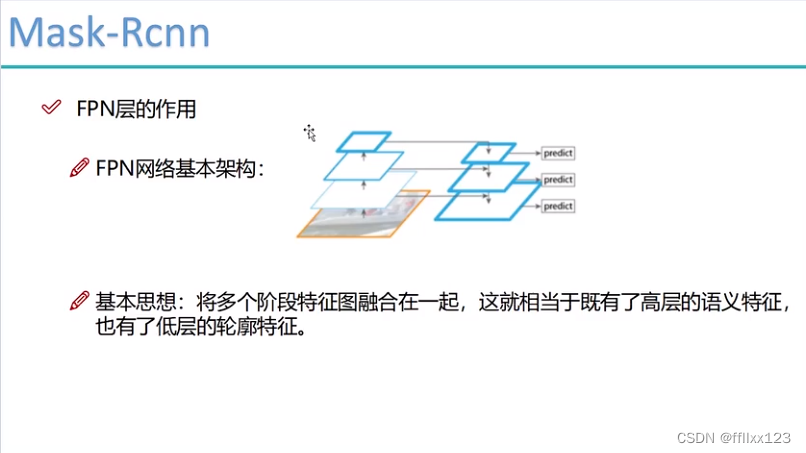 Mask-Rcnn

FPN层的作用

FPN网络基本架构：

predict
predict
predict

基本思想：将多个阶段特征图融合在一起，这就相当于既有了高层的语义特征，也有了低层的轮廓特征。

CSDN @ffllxx123